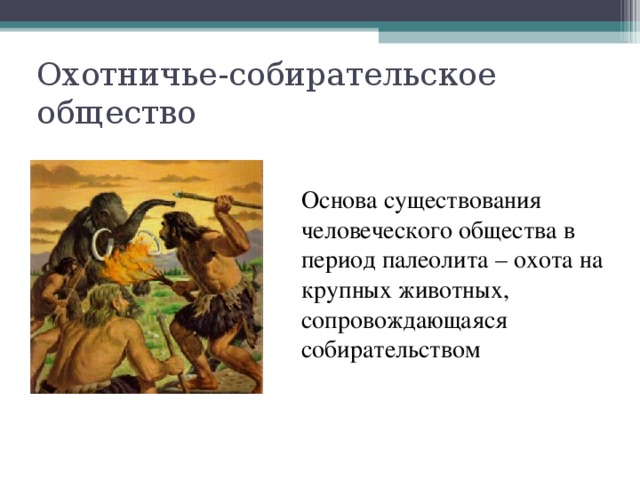 Охотничье-собирательское общество

Основа существования человеческого общества в период палеолита – охота на крупных животных, сопровождающаяся собирательством